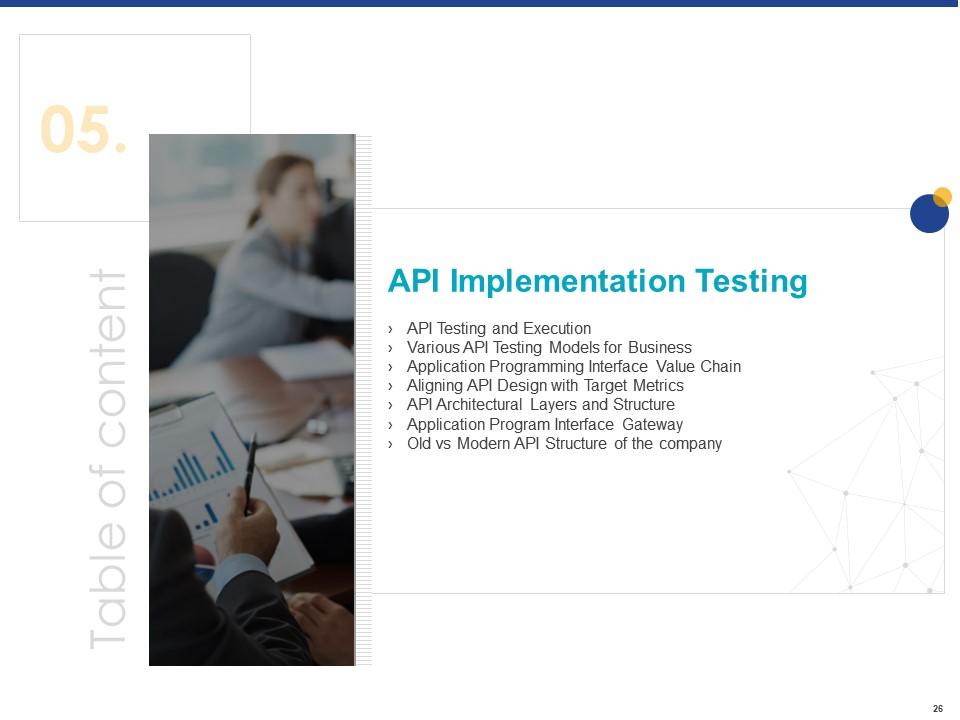 05.

Table of content

API Implementation Testing

› API Testing and Execution
› Various API Testing Models for Business
› Application Programming Interface Value Chain
› Aligning API Design with Target Metrics
› API Architectural Layers and Structure
› Application Program Interface Gateway
› Old vs Modern API Structure of the company

26